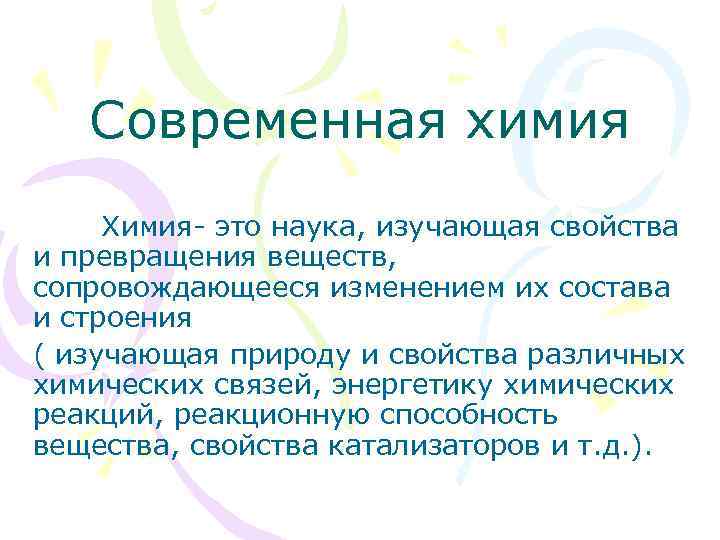 Современная химия

Химия- это наука, изучающая свойства и превращения веществ, сопровождающееся изменением их состава и строения

( изучающая природу и свойства различных химических связей, энергетику химических реакций, реакционную способность вещества, свойства катализаторов и т.д.).